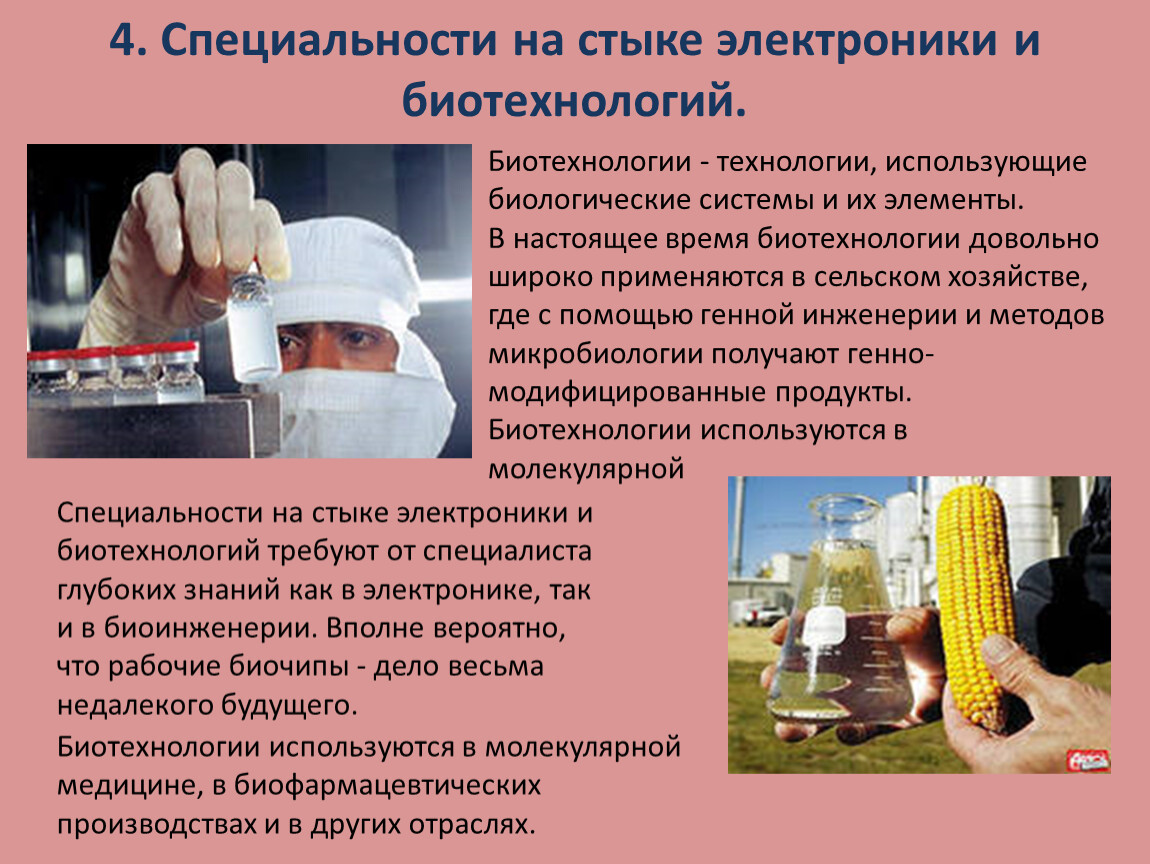 4. Специальности на стыке электроники и биотехнологий.

Биотехнологии - технологии, использующие биологические системы и их элементы.
В настоящее время биотехнологии довольно широко применяются в сельском хозяйстве, где с помощью генной инженерии и методов микробиологии получают генно-модифицированные продукты.
Биотехнологии используются в молекулярной

Специальности на стыке электроники и биотехнологий требуют от специалиста глубоких знаний как в электронике, так и в биоинженерии. Вполне вероятно, что рабочие биочипы - дело весьма недалекого будущего.
Биотехнологии используются в молекулярной медицине, в биофармацевтических производствах и в других отраслях.